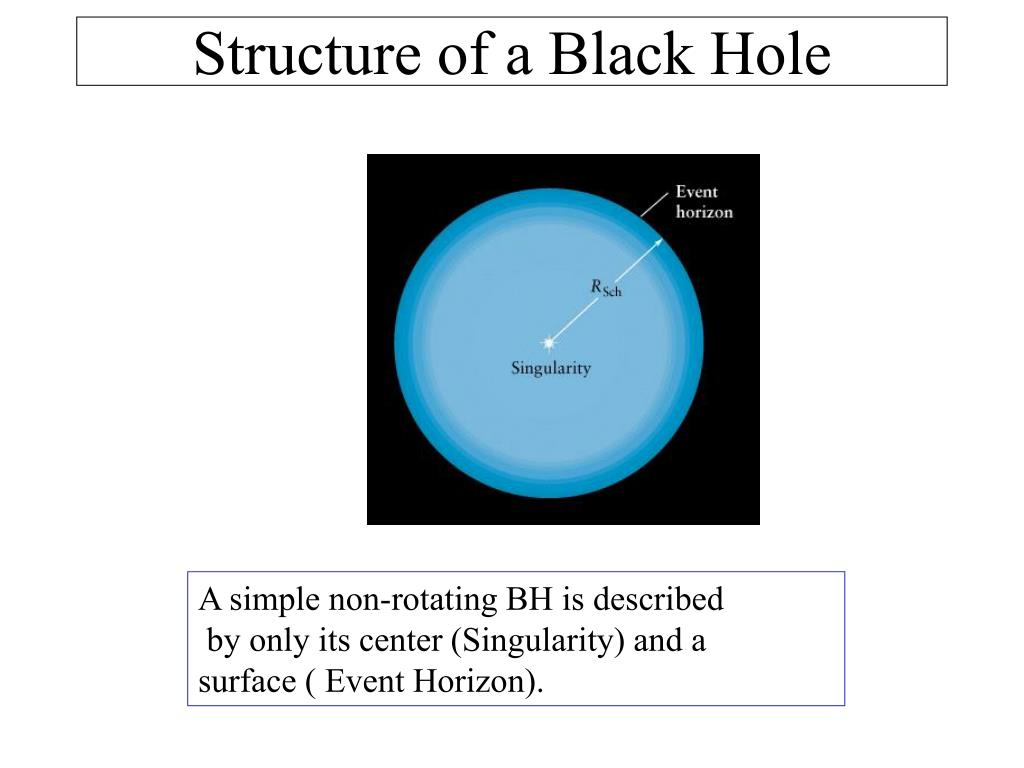 Structure of a Black Hole

Event horizon

$R_{Sch}$

Singularity

A simple non-rotating BH is described by only its center (Singularity) and a surface ( Event Horizon).